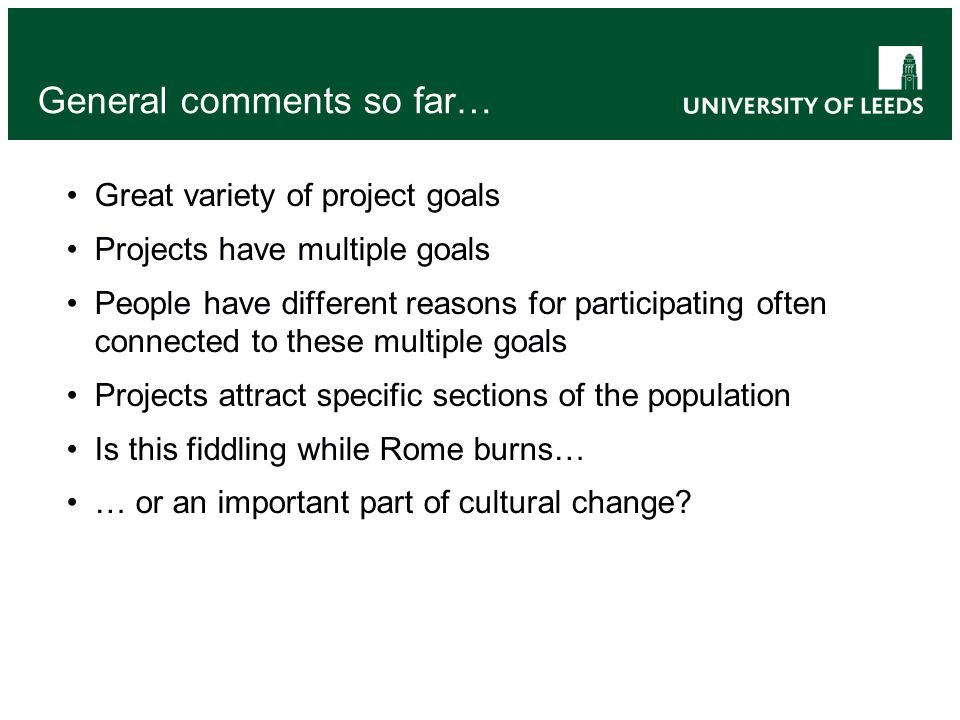 General comments so far…

UNIVERSITY OF LEEDS

• Great variety of project goals
• Projects have multiple goals
• People have different reasons for participating often connected to these multiple goals
• Projects attract specific sections of the population
• Is this fiddling while Rome burns…
• … or an important part of cultural change?